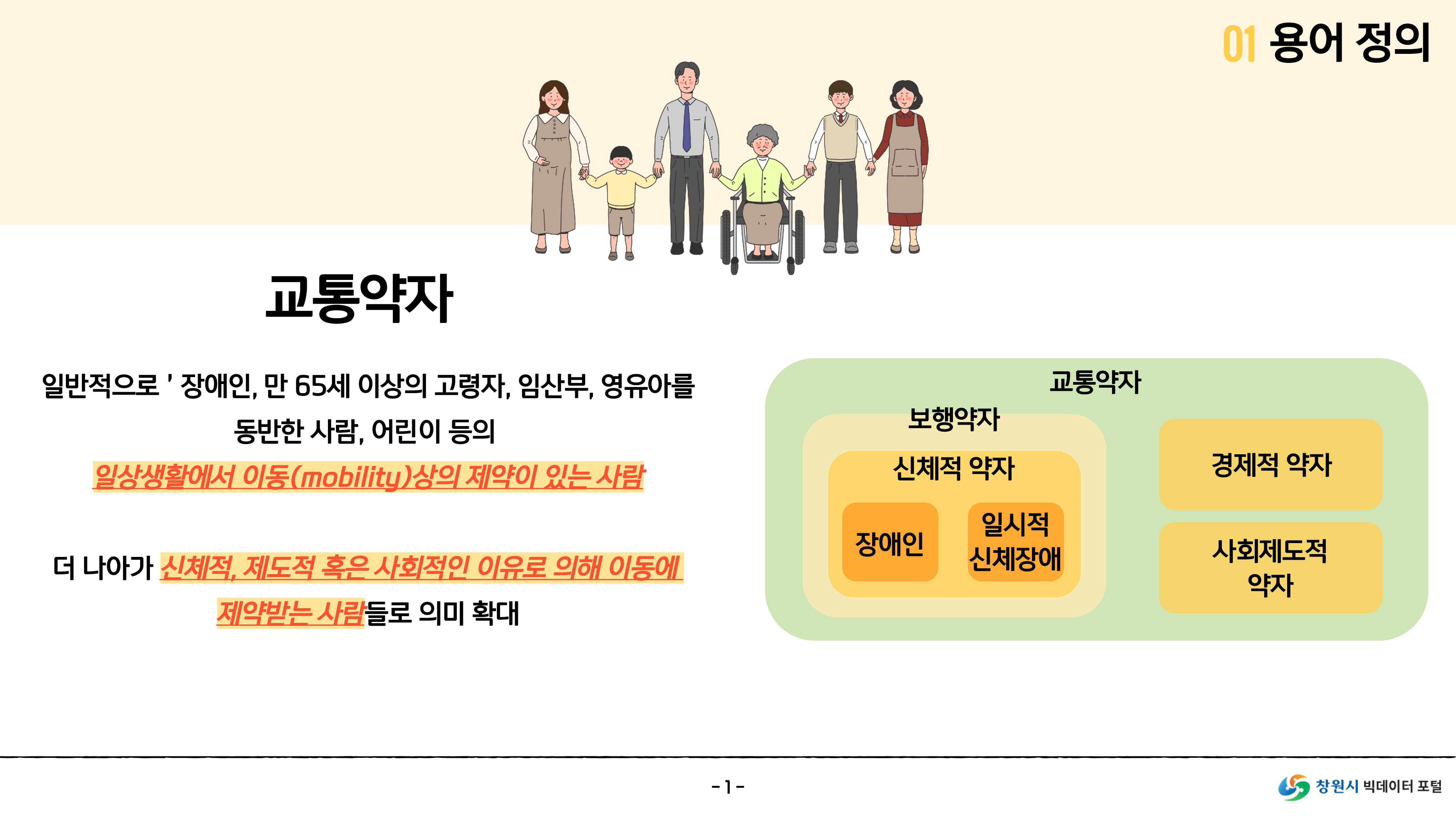 01 용어 정의

교통약자

일반적으로 ' 장애인, 만 65세 이상의 고령자, 임산부, 영유아를 동반한 사람, 어린이 등의 일상생활에서 이동(mobility)상의 제약이 있는 사람

더 나아가 신체적, 제도적 혹은 사회적인 이유로 의해 이동에 제약받는 사람들로 의미 확대

교통약자

보행약자

신체적 약자

장애인

일시적 신체장애

경제적 약자

사회제도적 약자

- 1 -

창원시 빅데이터 포털